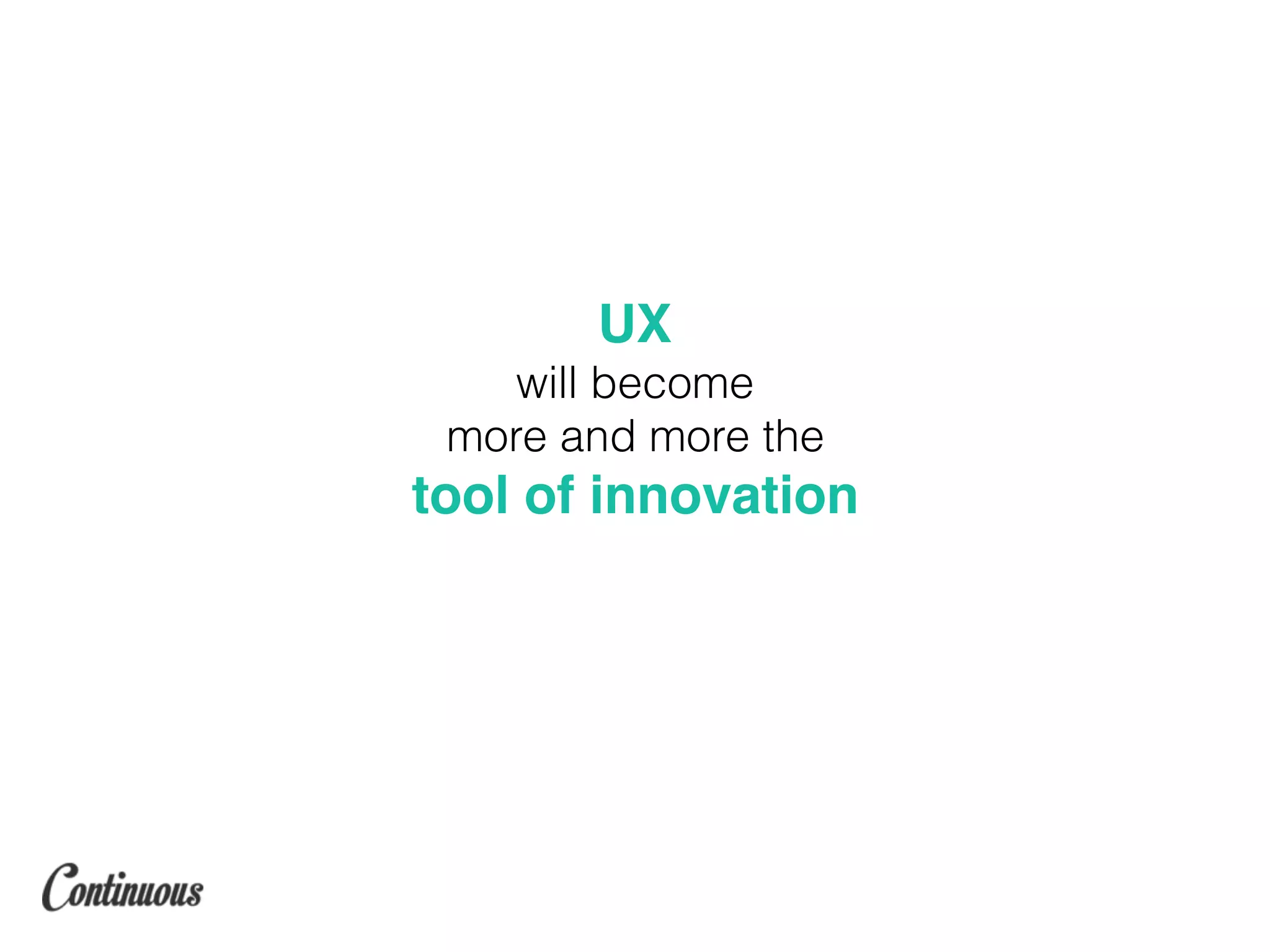 UX
will become
more and more the
tool of innovation

Continuous